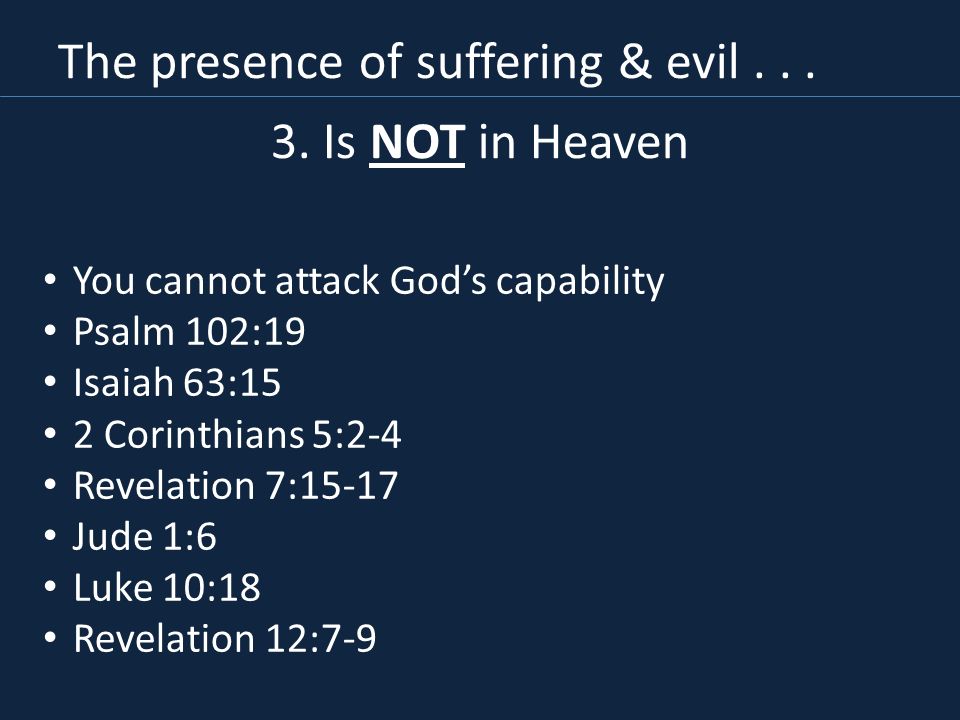 The presence of suffering & evil . . .

3. Is NOT in Heaven

• You cannot attack God’s capability
• Psalm 102:19
• Isaiah 63:15
• 2 Corinthians 5:2-4
• Revelation 7:15-17
• Jude 1:6
• Luke 10:18
• Revelation 12:7-9